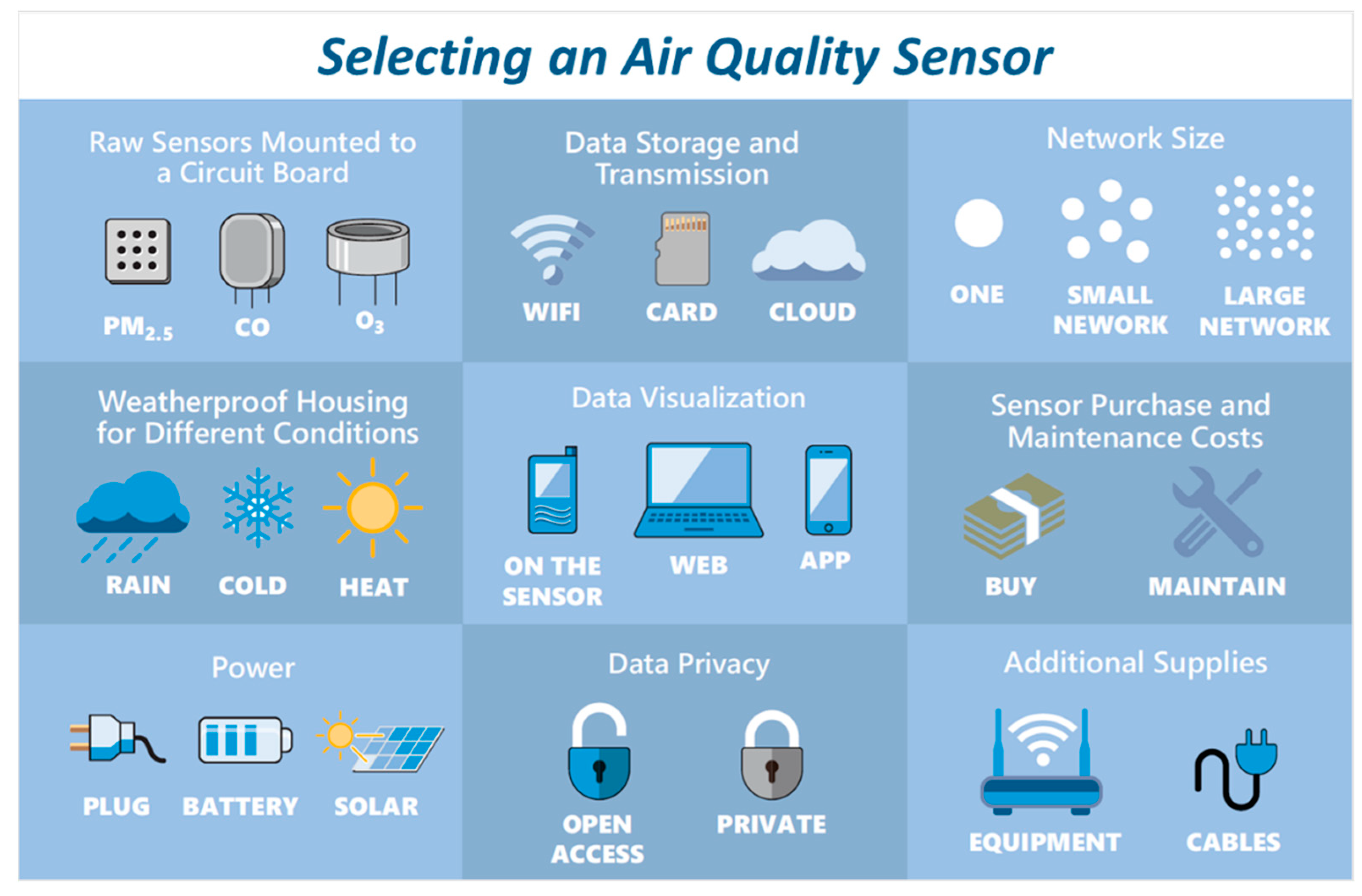 Selecting an Air Quality Sensor

Raw Sensors Mounted to a Circuit Board

$PM_{2.5}$ CO $O_3$

Data Storage and Transmission

WIFI CARD CLOUD

Network Size

ONE SMALL NEWORK LARGE NETWORK

Weatherproof Housing for Different Conditions

RAIN COLD HEAT

Data Visualization

ON THE SENSOR WEB APP

Sensor Purchase and Maintenance Costs

BUY MAINTAIN

Power

PLUG BATTERY SOLAR

Data Privacy

OPEN ACCESS PRIVATE

Additional Supplies

EQUIPMENT CABLES